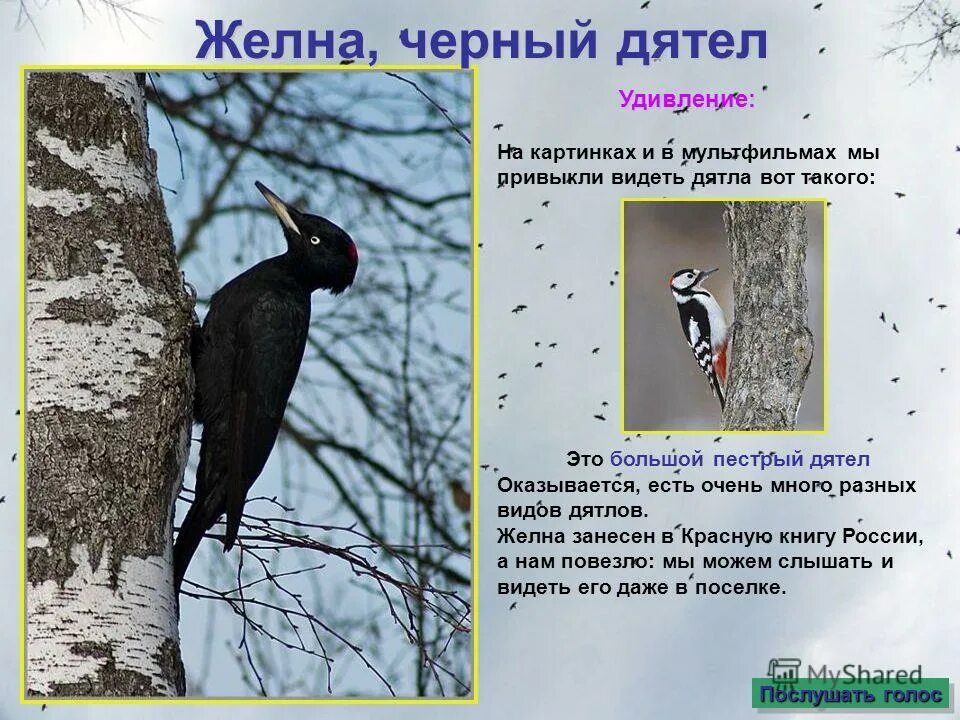 Желна, черный дятел

Удивление:

На картинках и в мультфильмах мы привыкли видеть дятла вот такого:

Это большой пестрый дятел
Оказывается, есть очень много разных видов дятлов.
Желна занесен в Красную книгу России, а нам повезло: мы можем слышать и видеть его даже в поселке.

MyShared

Послушать голос